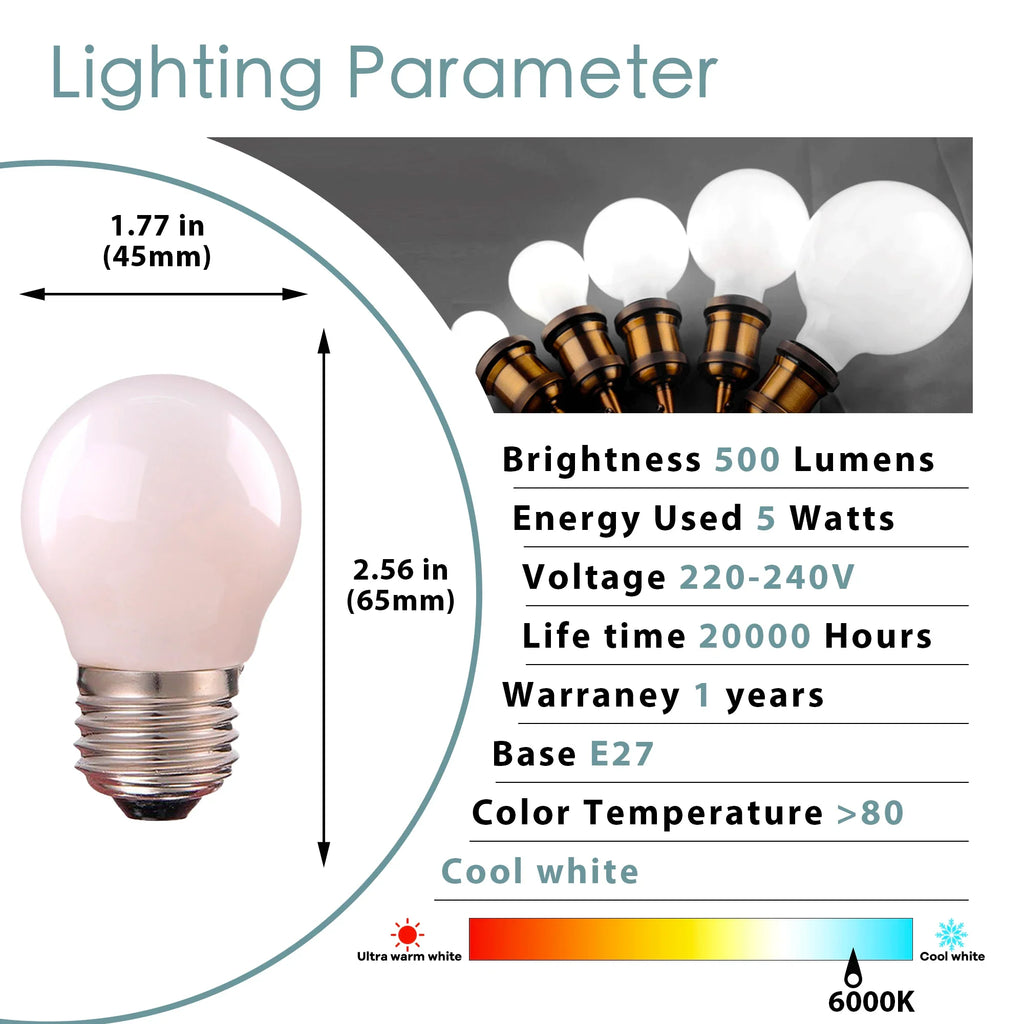 Lighting Parameter

1.77 in (45mm)

2.56 in (65mm)

Brightness 500 Lumens

Energy Used 5 Watts

Voltage 220-240V

Life time 20000 Hours

Warraney 1 years

Base E27

Color Temperature >80

Cool white

Ultra warm white

Cool white

6000K